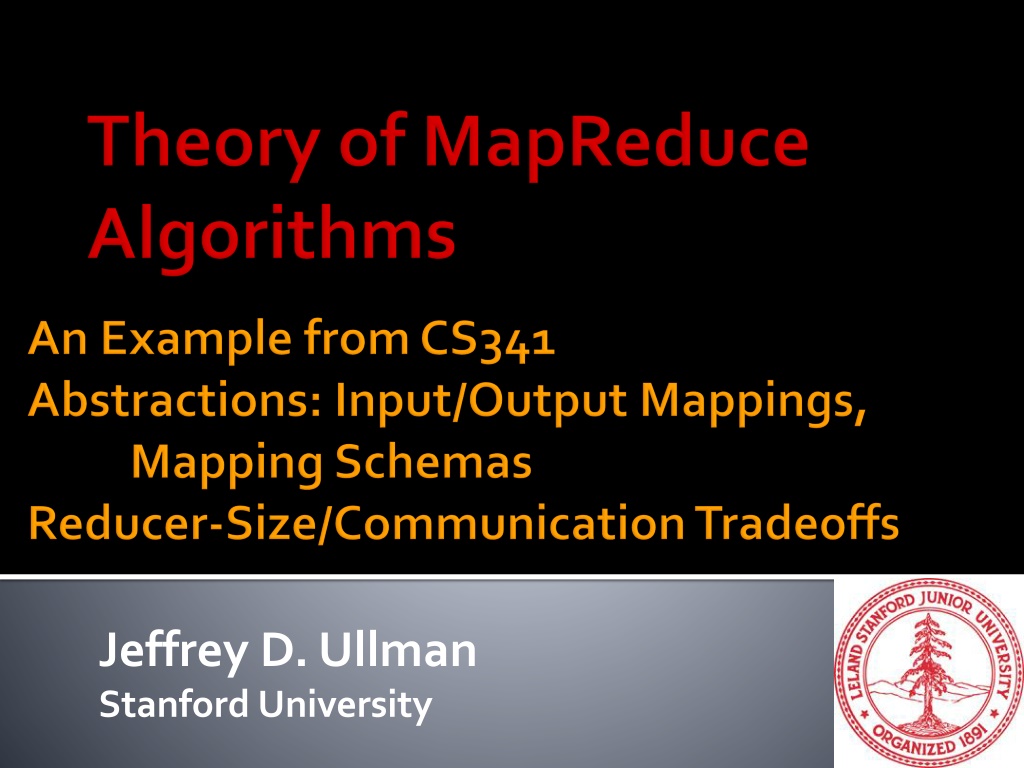 Theory of MapReduce Algorithms

An Example from CS341
Abstractions: Input/Output Mappings, Mapping Schemas
Reducer-Size/Communication Tradeoffs

Jeffrey D. Ullman
Stanford University

LELAND STANFORD JUNIOR UNIVERSITY
ORGANIZED 1891